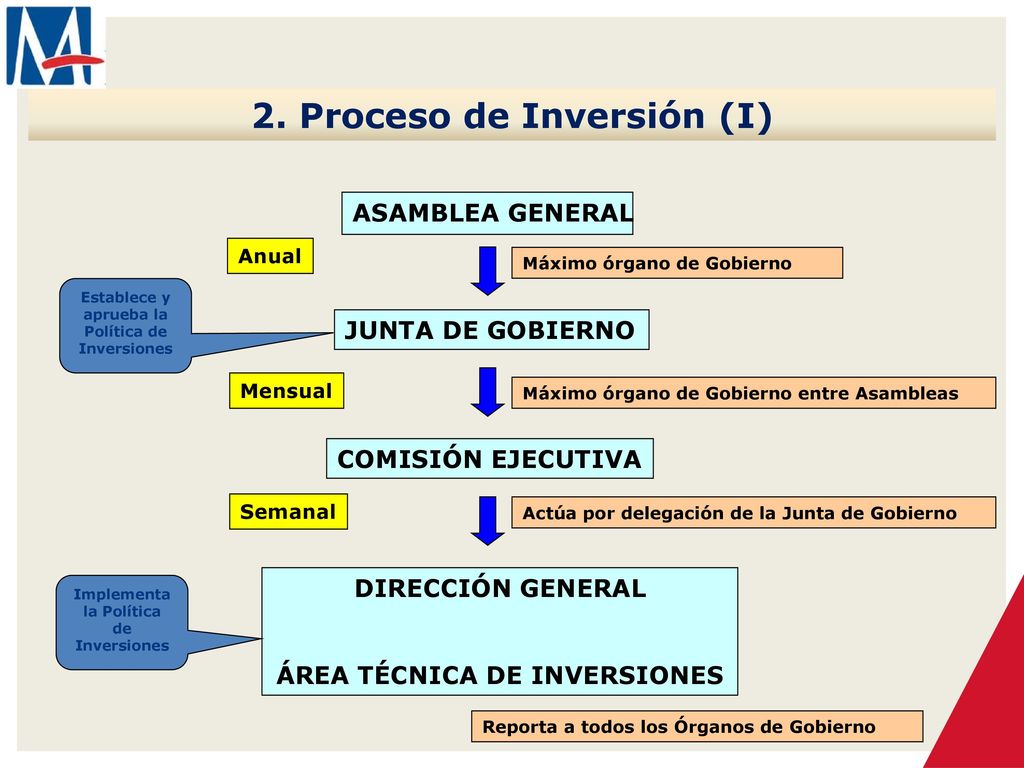 2. Proceso de Inversión (I)

ASAMBLEA GENERAL

Anual

Máximo órgano de Gobierno

Establece y aprueba la Política de Inversiones

JUNTA DE GOBIERNO

Mensual

Máximo órgano de Gobierno entre Asambleas

COMISIÓN EJECUTIVA

Semanal

Actúa por delegación de la Junta de Gobierno

Implementa la Política de Inversiones

DIRECCIÓN GENERAL

ÁREA TÉCNICA DE INVERSIONES

Reporta a todos los Órganos de Gobierno